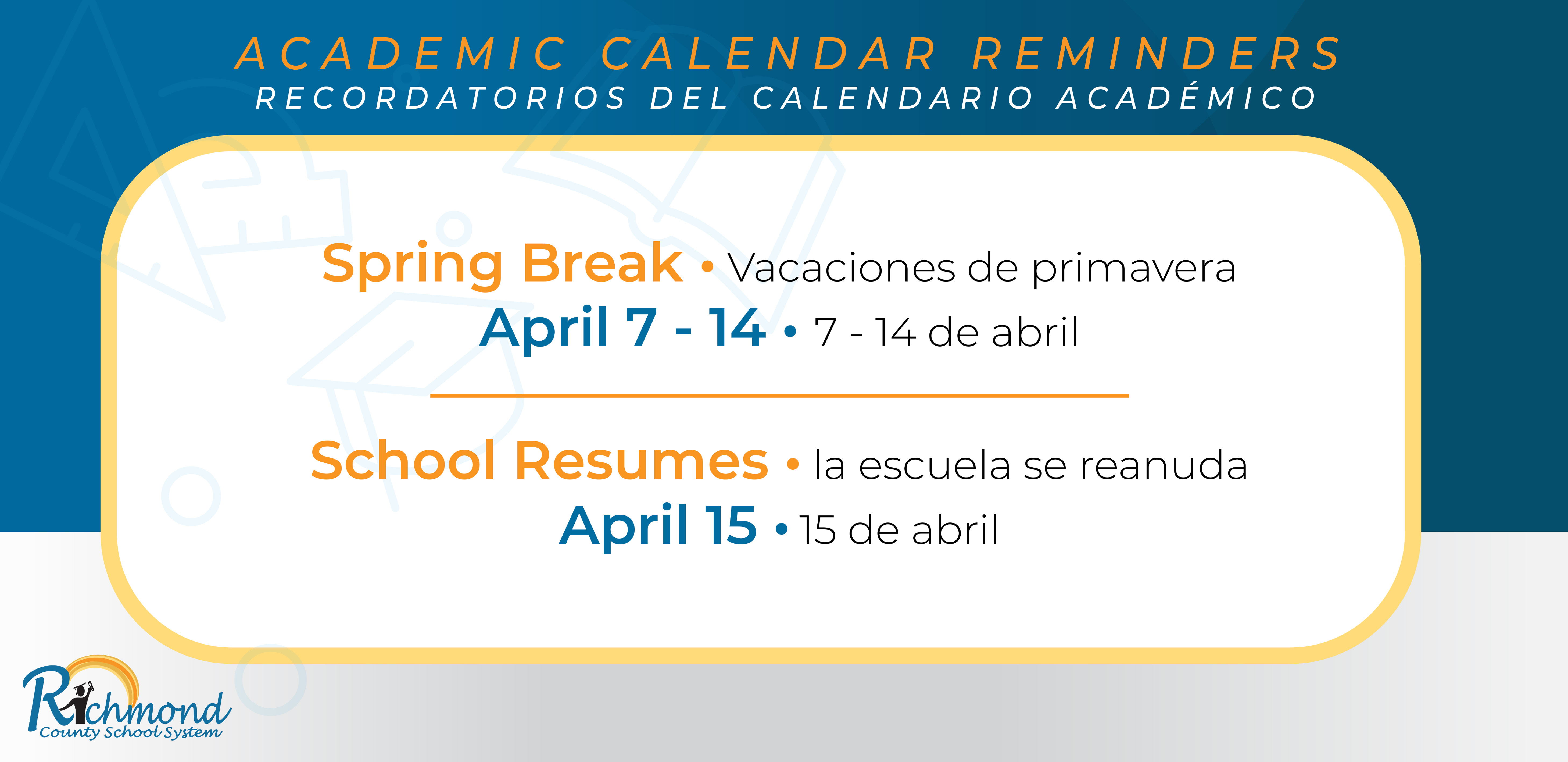 ACADEMIC CALENDAR REMINDERS
RECORDATORIOS DEL CALENDARIO ACADÉMICO

Spring Break • Vacaciones de primavera
April 7 - 14 • 7 - 14 de abril

School Resumes • la escuela se reanuda
April 15 • 15 de abril

Richmond
County School System